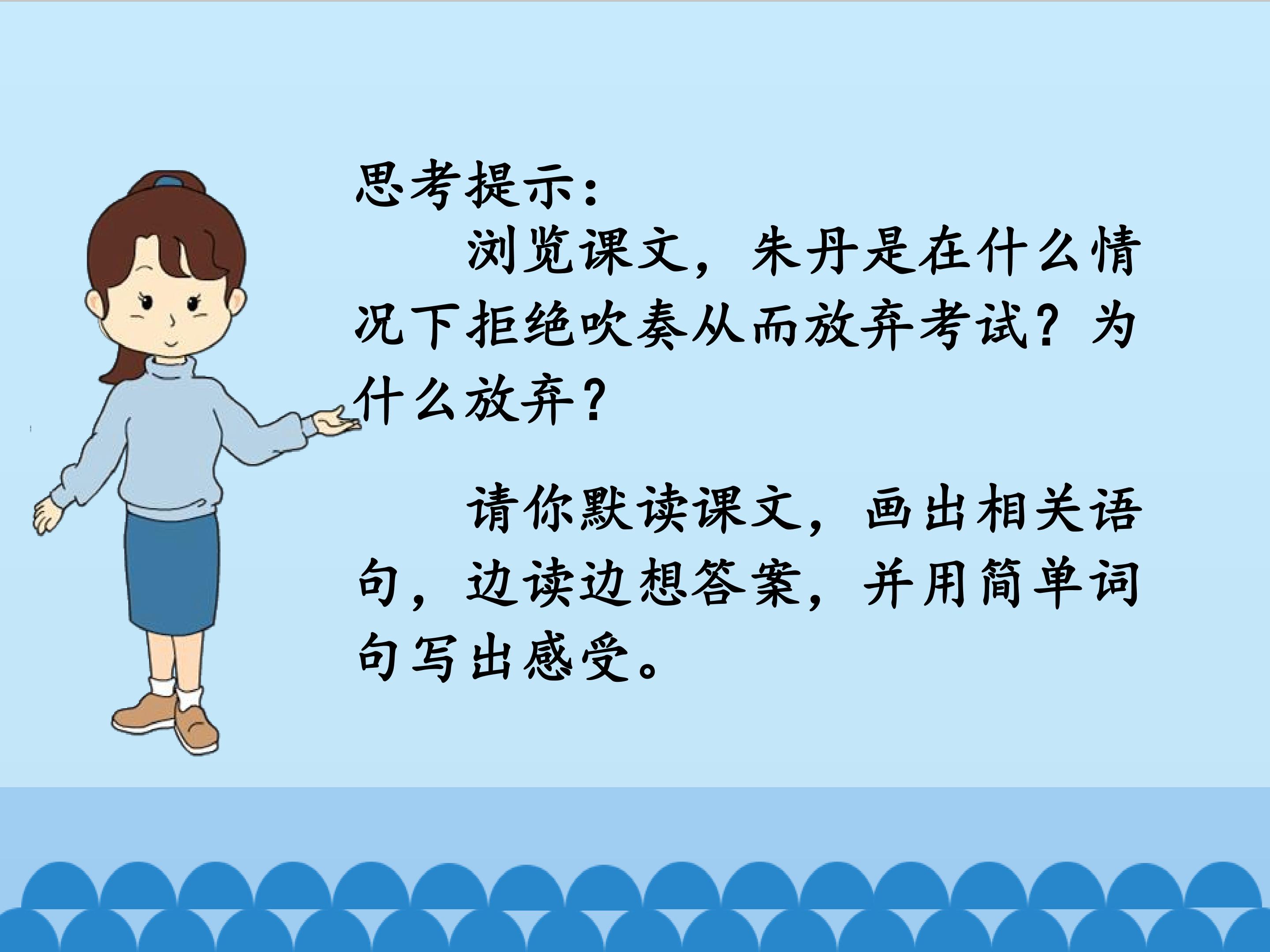 思考提示：

浏览课文，朱丹是在什么情况下拒绝吹奏从而放弃考试？为什么放弃？

请你默读课文，画出相关语句，边读边想答案，并用简单词句写出感受。